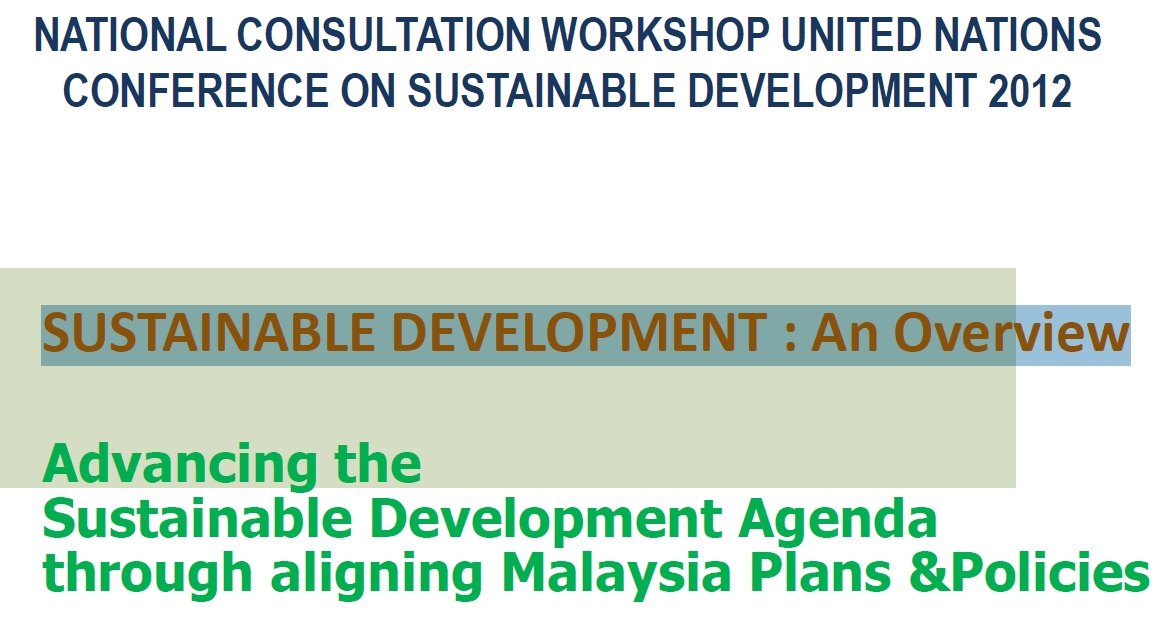 NATIONAL CONSULTATION WORKSHOP UNITED NATIONS CONFERENCE ON SUSTAINABLE DEVELOPMENT 2012

SUSTAINABLE DEVELOPMENT : An Overview

Advancing the
Sustainable Development Agenda
through aligning Malaysia Plans &Policies